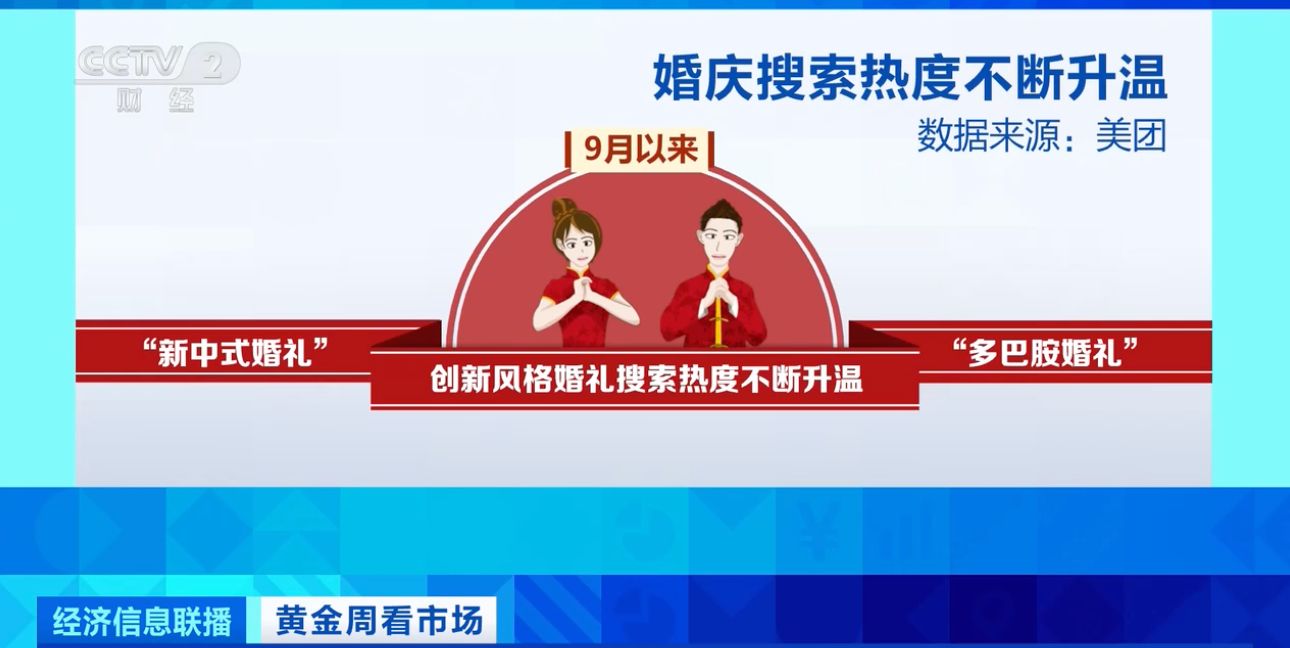 CCTV 2
财经

婚庆搜索热度不断升温
数据来源：美团

9月以来

“新中式婚礼”
创新风格婚礼搜索热度不断升温
“多巴胺婚礼”

经济信息联播
黄金周看市场